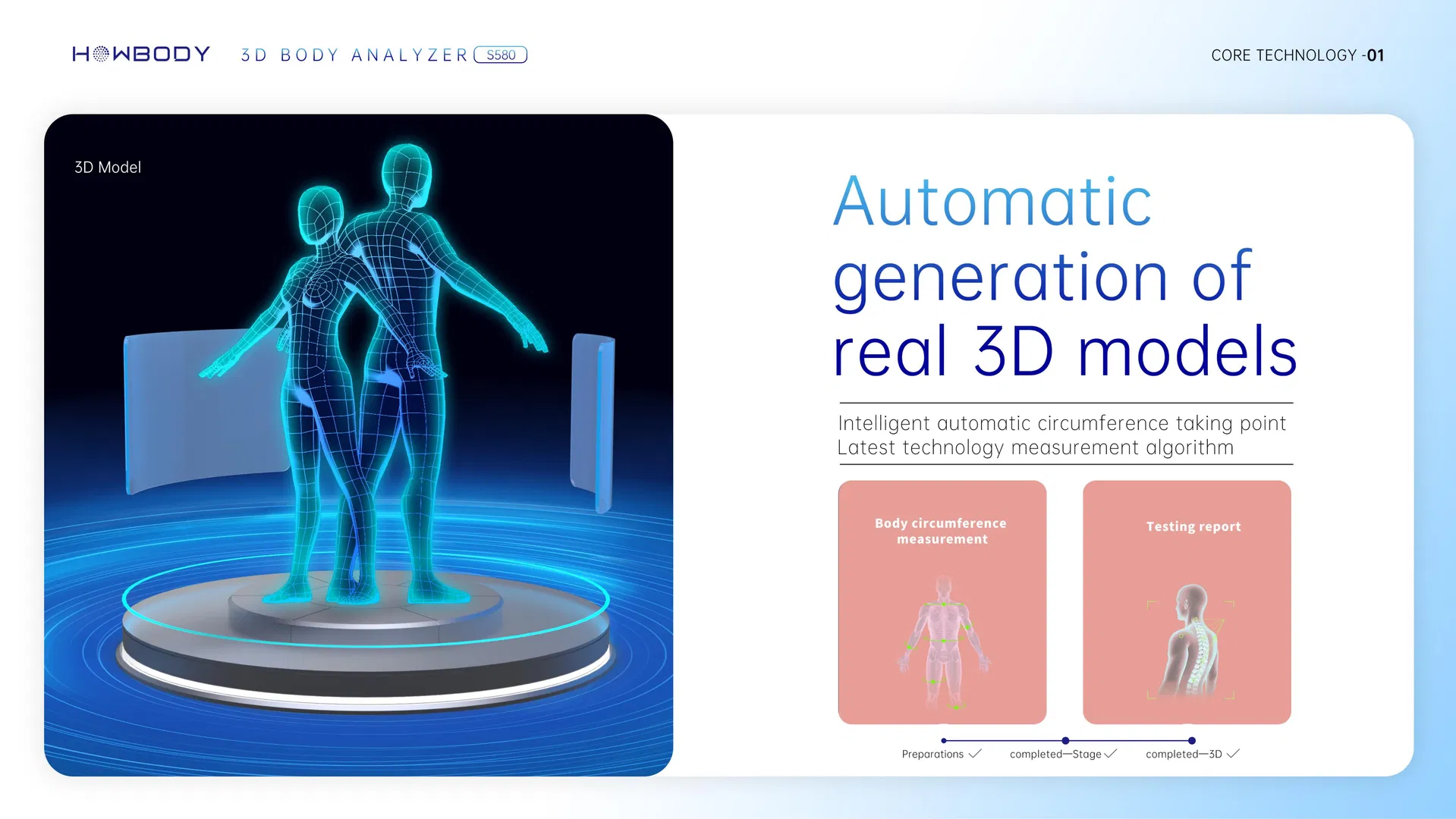 HOWBODY 3D BODY ANALYZER S580

CORE TECHNOLOGY -01

3D Model

Automatic generation of real 3D models

Intelligent automatic circumference taking point
Latest technology measurement algorithm

Body circumference measurement

Testing report

Preparations ✓ completed—Stage ✓ completed—3D ✓